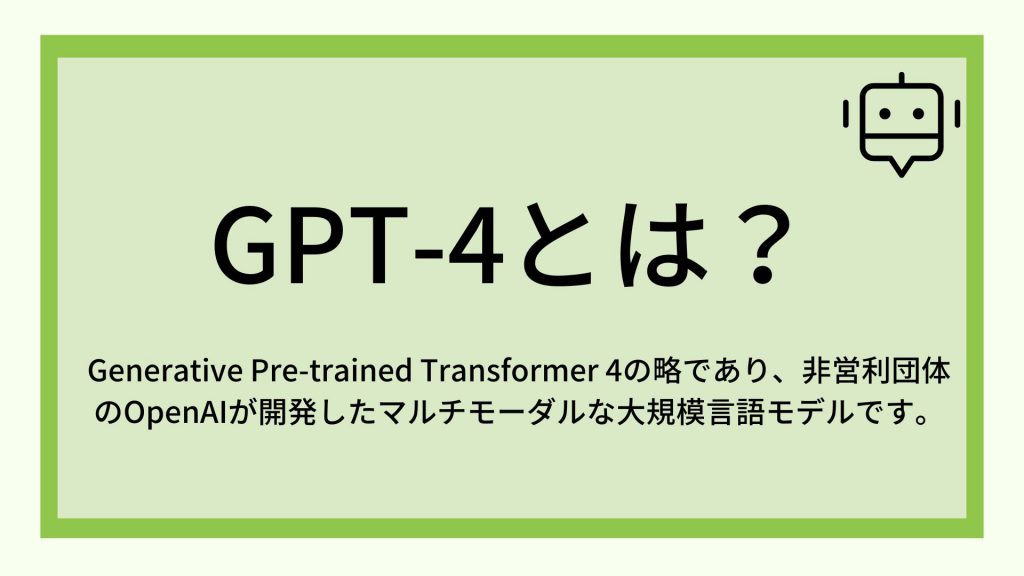 GPT-4とは？

Generative Pre-trained Transformer 4の略であり、非営利団体のOpenAIが開発したマルチモーダルな大規模言語モデルです。